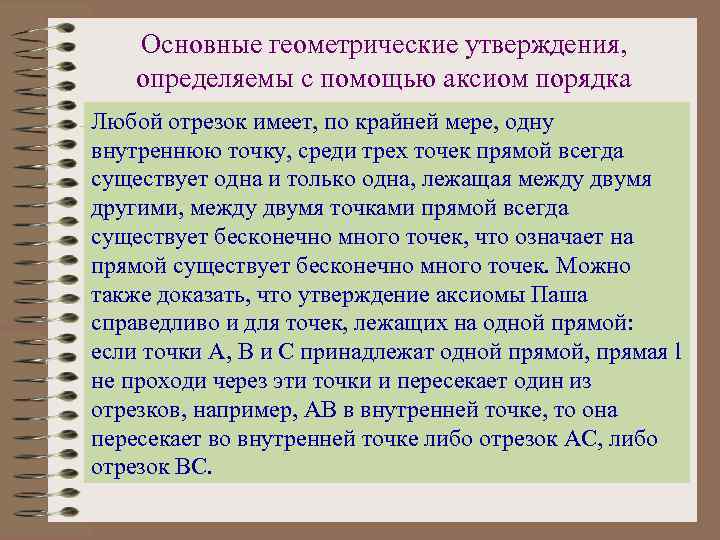 Основные геометрические утверждения, определяемы с помощью аксиом порядка

Любой отрезок имеет, по крайней мере, одну внутреннюю точку, среди трех точек прямой всегда существует одна и только одна, лежащая между двумя другими, между двумя точками прямой всегда существует бесконечно много точек, что означает на прямой существует бесконечно много точек. Можно также доказать, что утверждение аксиомы Паша справедливо и для точек, лежащих на одной прямой: если точки А, В и С принадлежат одной прямой, прямая l не проходи через эти точки и пересекает один из отрезков, например, АВ в внутренней точке, то она пересекает во внутренней точке либо отрезок АС, либо отрезок ВС.